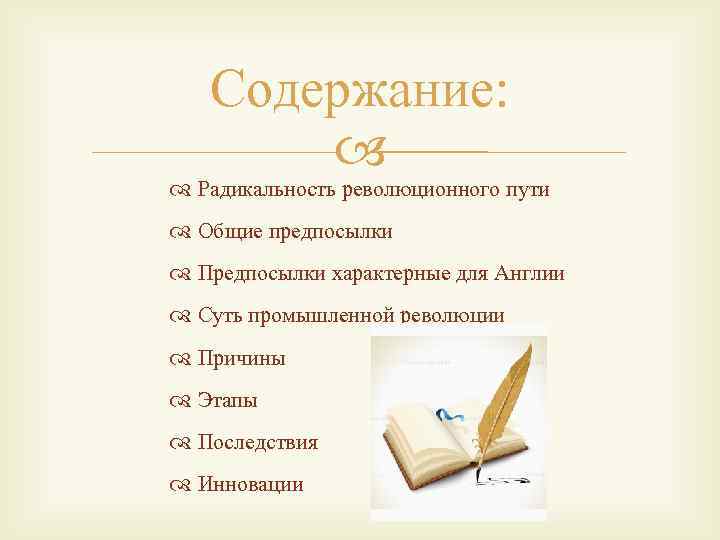 Содержание:

Радикальность революционного пути

Общие предпосылки

Предпосылки характерные для Англии

Суть промышленной революции

Причины

Этапы

Последствия

Инновации